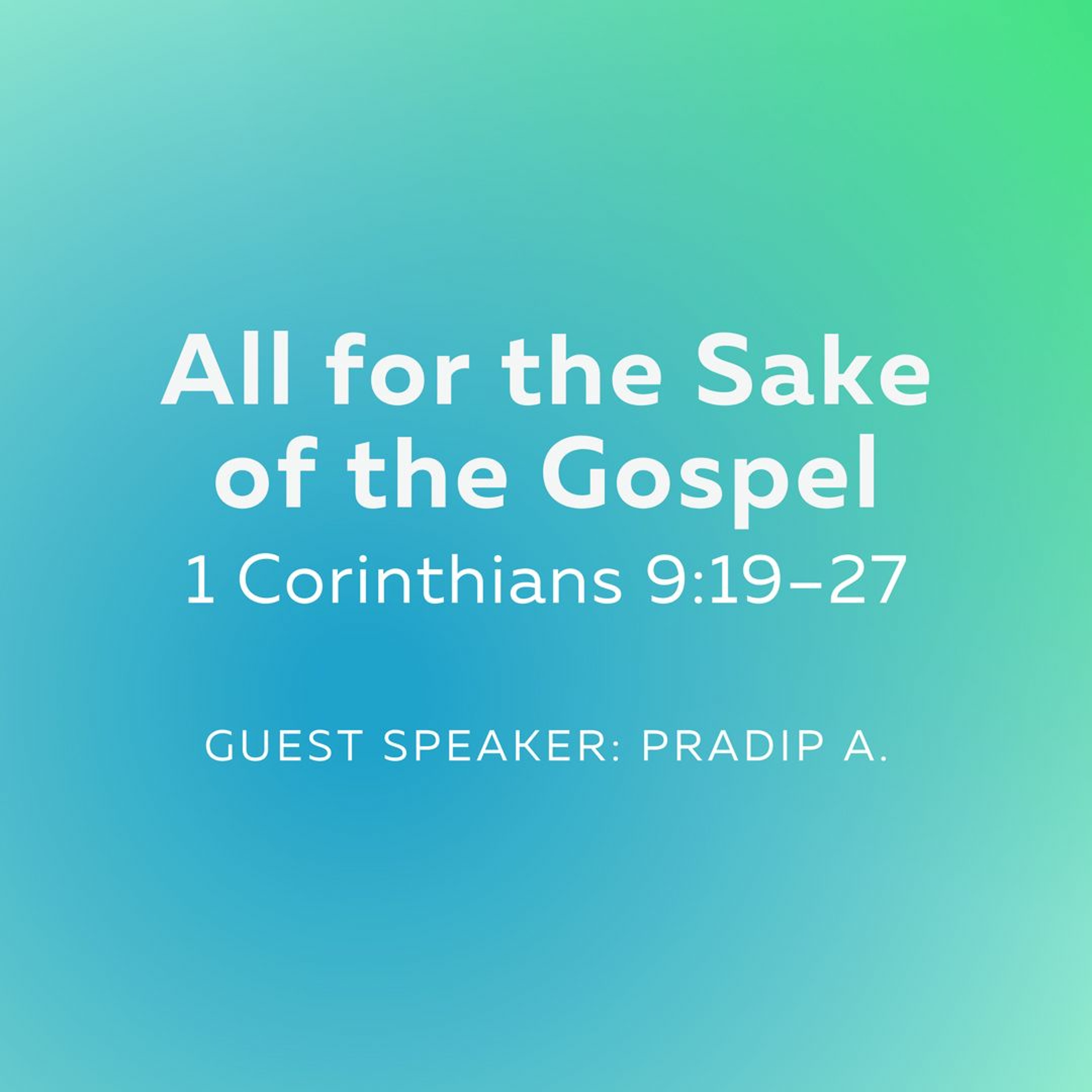 All for the Sake of the Gospel

1 Corinthians 9:19–27

GUEST SPEAKER: PRADIP A.